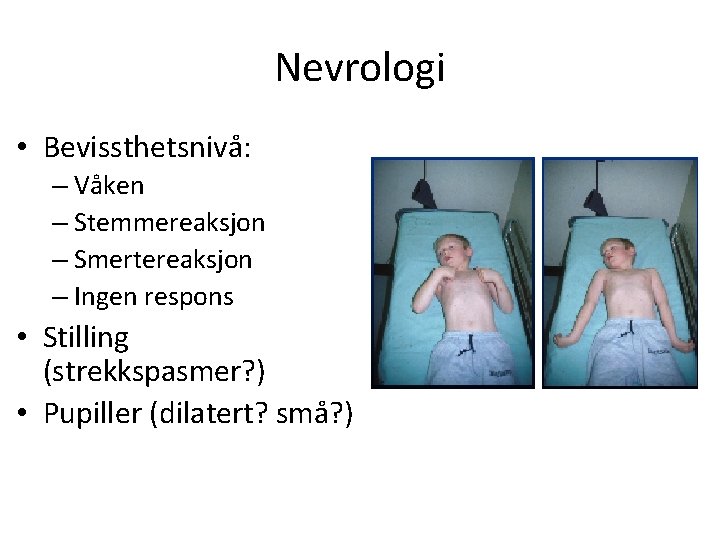 Nevrologi

• Bevissthetsnivå:
– Våken
– Stemmereaksjon
– Smertereaksjon
– Ingen respons
• Stilling (strekkspasmer?)
• Pupiller (dilatert? små?)